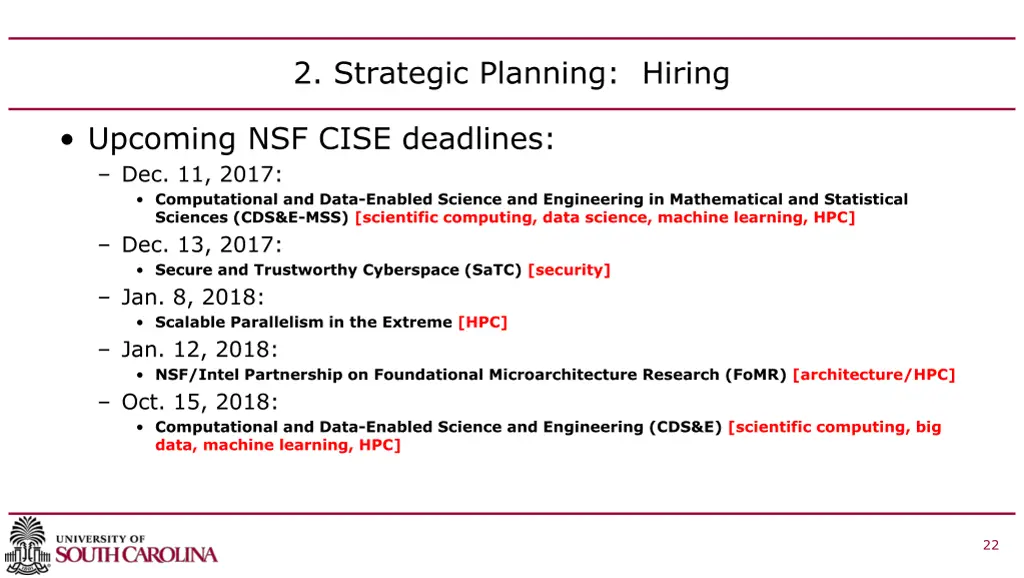 2. Strategic Planning: Hiring

• Upcoming NSF CISE deadlines:

– Dec. 11, 2017:

• Computational and Data-Enabled Science and Engineering in Mathematical and Statistical Sciences (CDS&E-MSS) [scientific computing, data science, machine learning, HPC]

– Dec. 13, 2017:

• Secure and Trustworthy Cyberspace (SaTC) [security]

– Jan. 8, 2018:

• Scalable Parallelism in the Extreme [HPC]

– Jan. 12, 2018:

• NSF/Intel Partnership on Foundational Microarchitecture Research (FoMR) [architecture/HPC]

– Oct. 15, 2018:

• Computational and Data-Enabled Science and Engineering (CDS&E) [scientific computing, big data, machine learning, HPC]

UNIVERSITY OF SOUTH CAROLINA

22